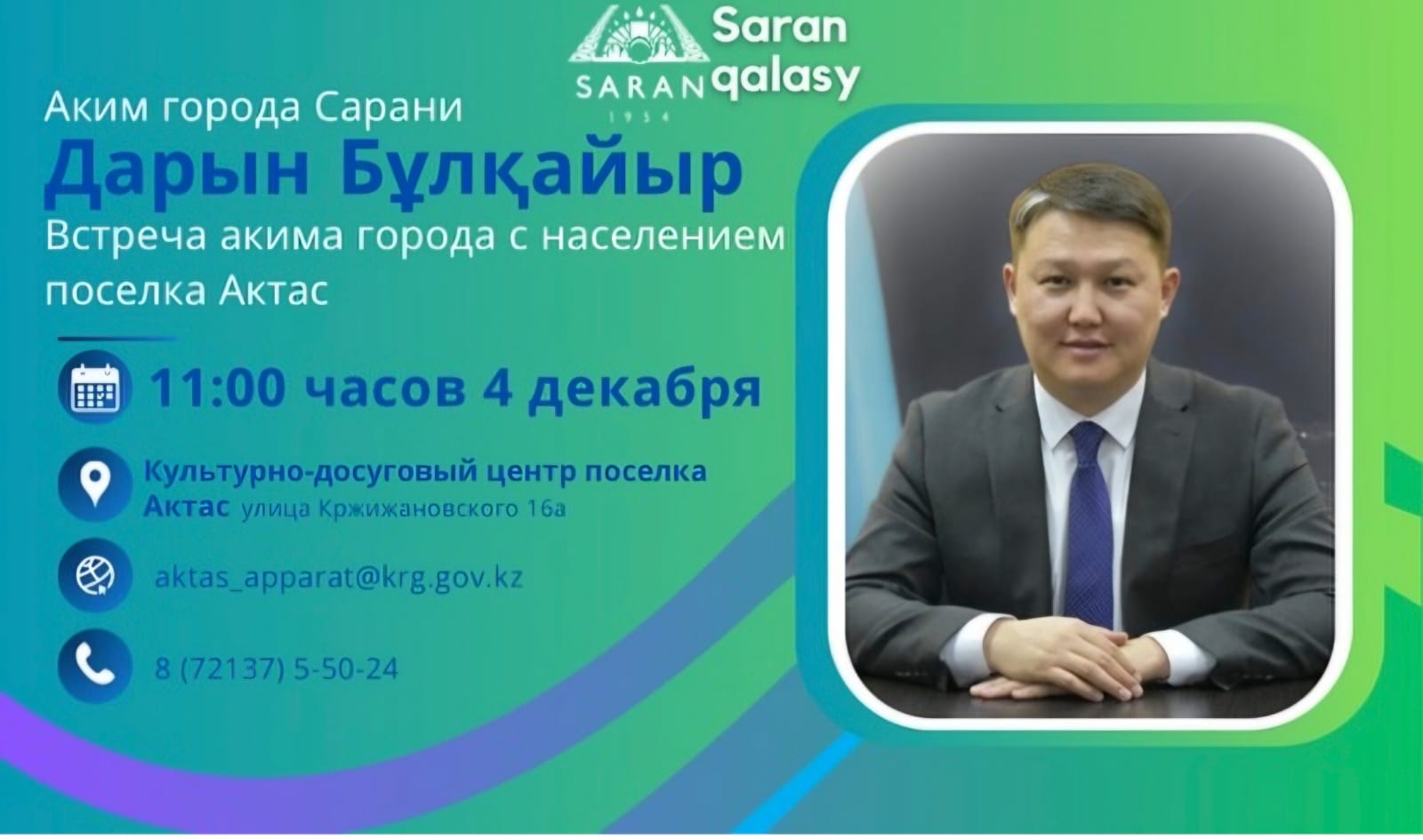 SARAN
1954
Saran qalasy

Аким города Сарани
Дарын Бұлқайыр
Встреча акима города с населением поселка Актас

11:00 часов 4 декабря

Культурно-досуговый центр поселка Актас улица Кржижановского 16а

aktas_apparat@krg.gov.kz

8 (72137) 5-50-24